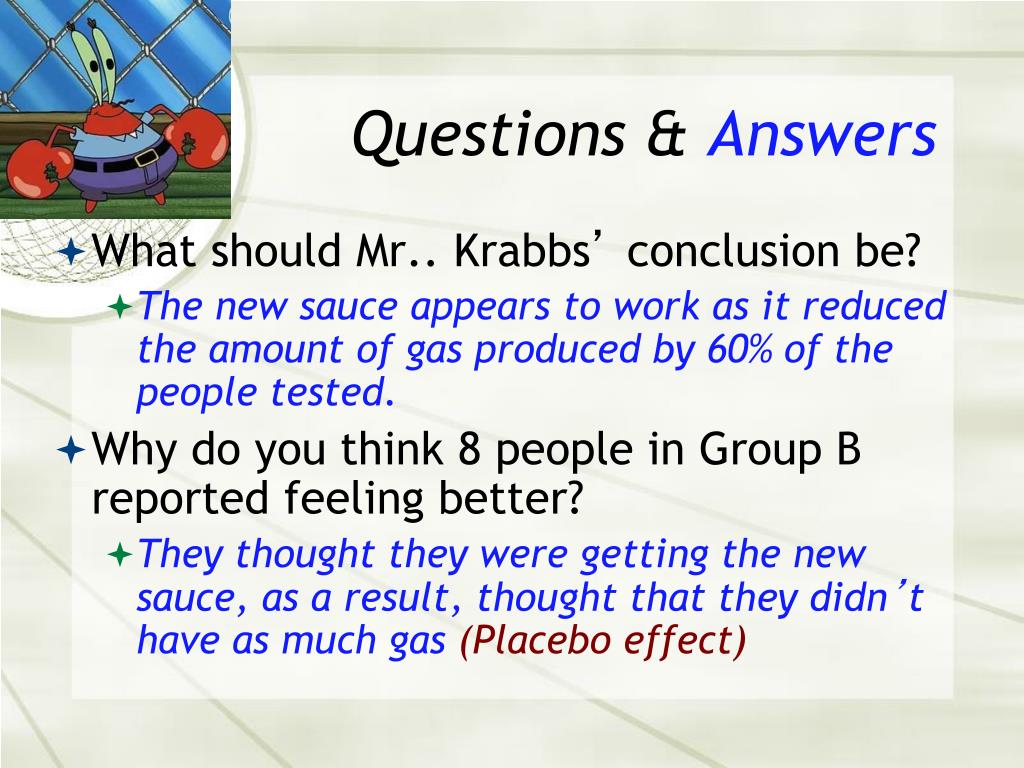 Questions & Answers

What should Mr.. Krabbs’ conclusion be?

The new sauce appears to work as it reduced the amount of gas produced by 60% of the people tested.

Why do you think 8 people in Group B reported feeling better?

They thought they were getting the new sauce, as a result, thought that they didn’t have as much gas (Placebo effect)